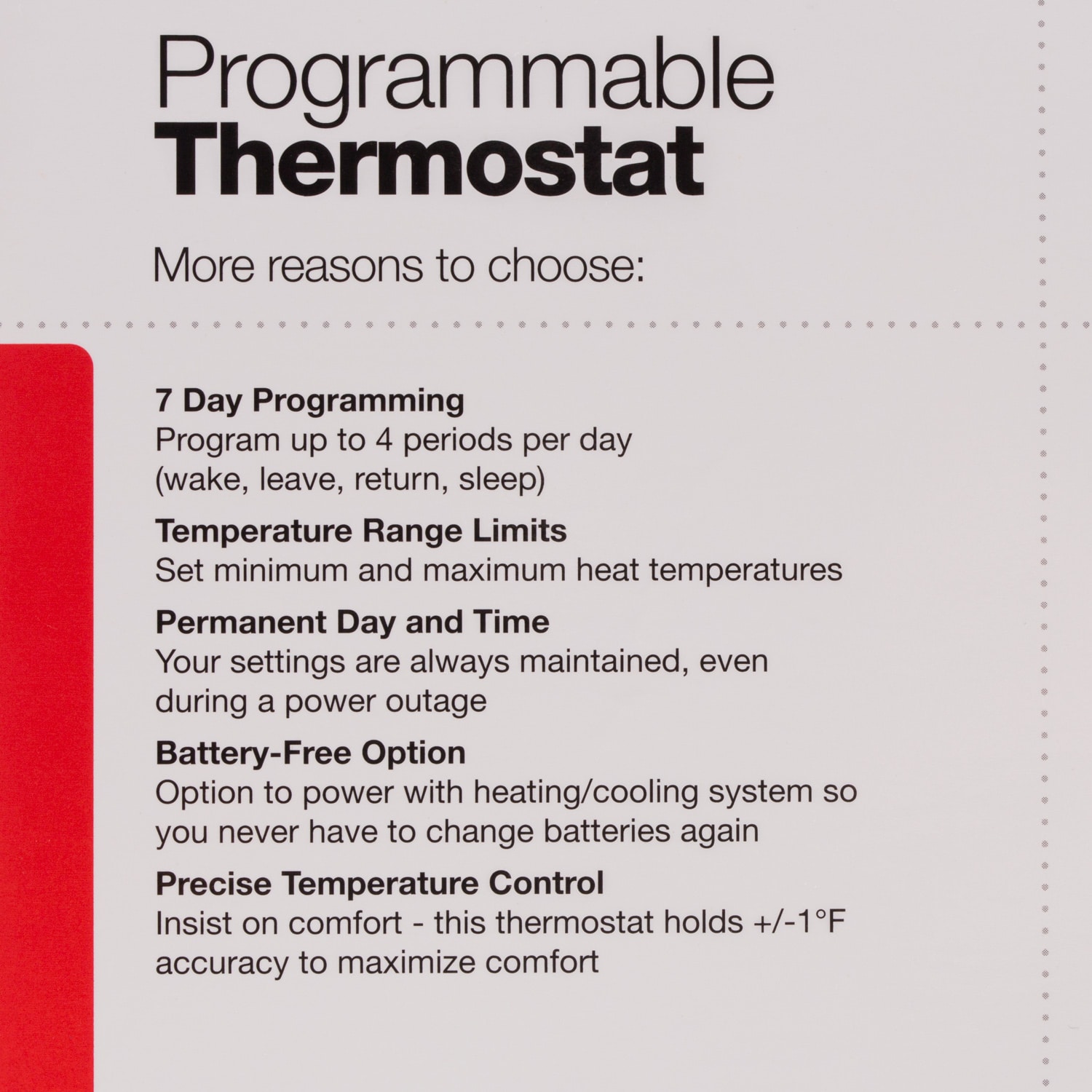 Programmable
Thermostat

More reasons to choose:

7 Day Programming
Program up to 4 periods per day (wake, leave, return, sleep)

Temperature Range Limits
Set minimum and maximum heat temperatures

Permanent Day and Time
Your settings are always maintained, even during a power outage

Battery-Free Option
Option to power with heating/cooling system so you never have to change batteries again

Precise Temperature Control
Insist on comfort - this thermostat holds +/-1°F accuracy to maximize comfort